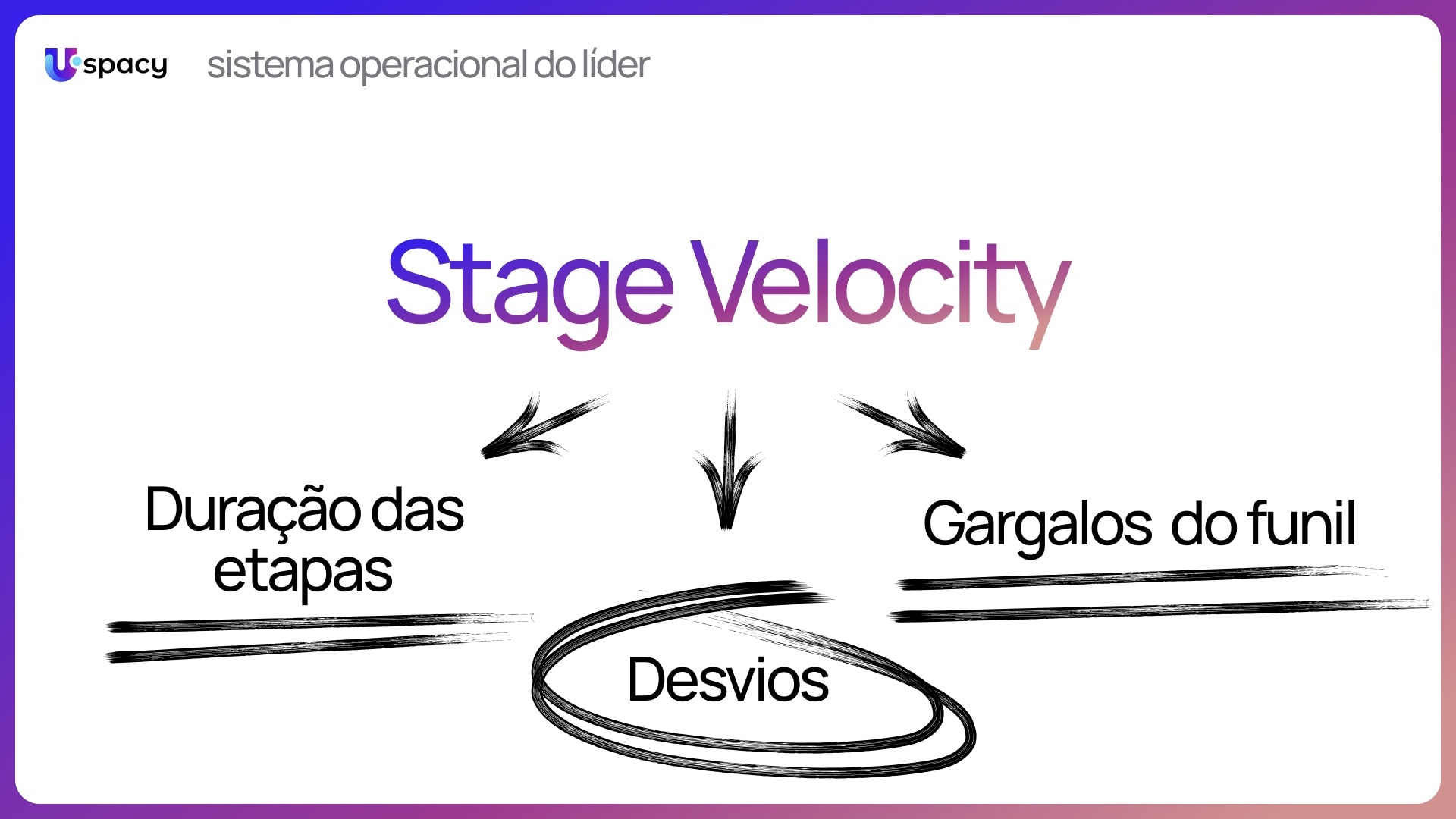 Uspacy sistema operacional do líder

Stage Velocity

Duração das etapas

Desvios

Gargalos do funil